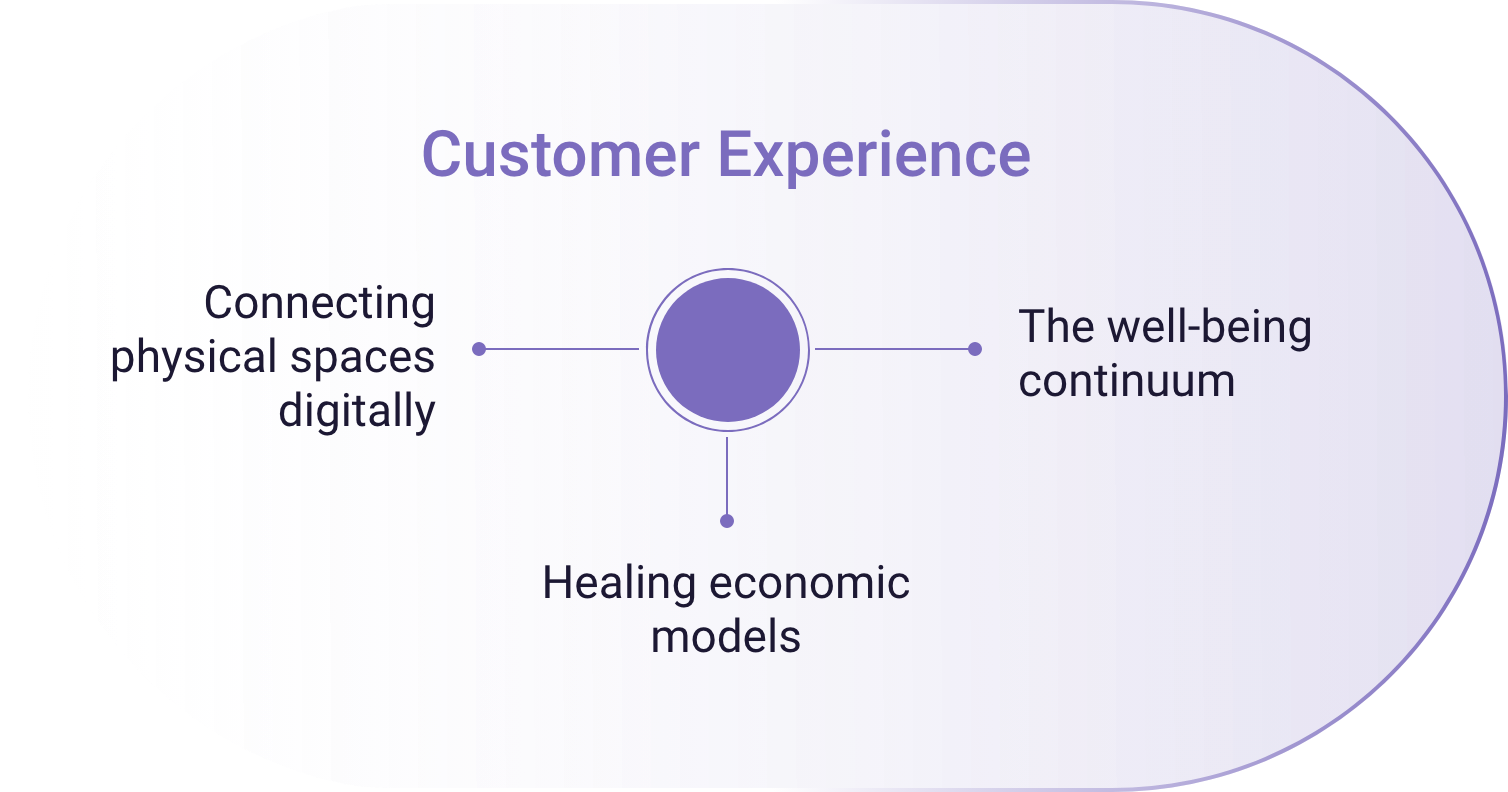 Customer Experience

Connecting physical spaces digitally

The well-being continuum

Healing economic models